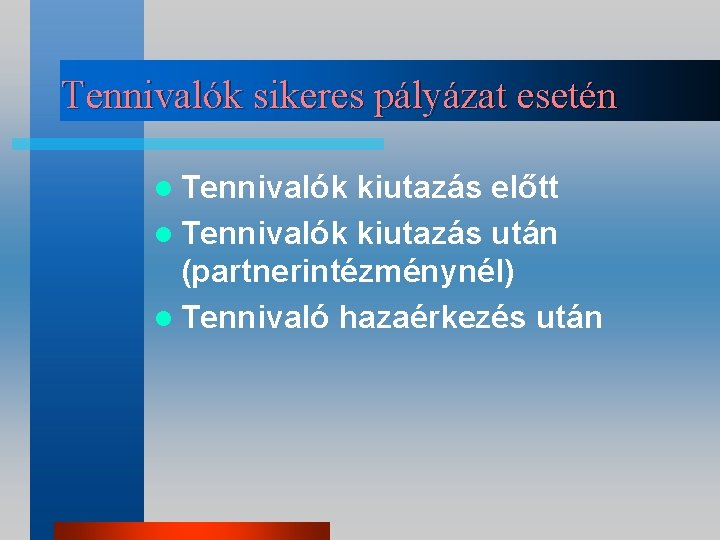 Tennivalók sikeres pályázat esetén

- Tennivalók kiutazás előtt
- Tennivalók kiutazás után (partnerintézménynél)
- Tennivaló hazaérkezés után